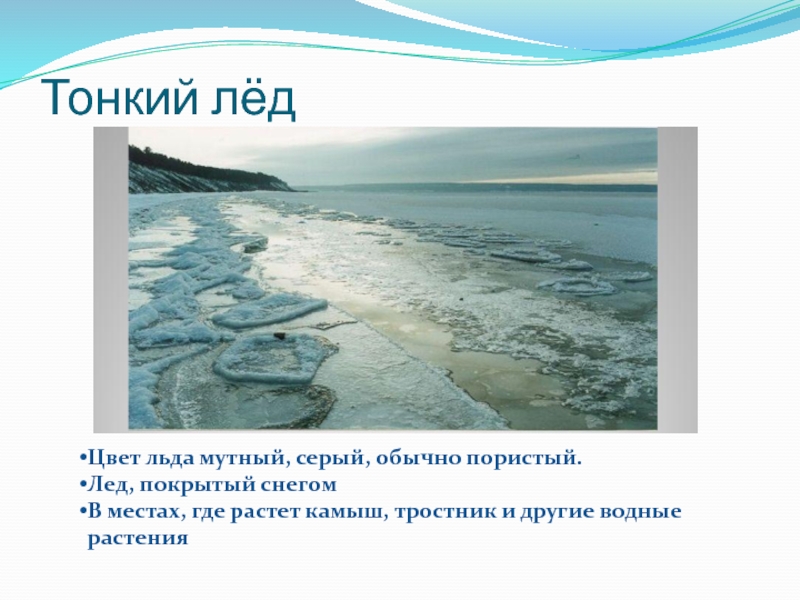 Тонкий лёд

•Цвет льда мутный, серый, обычно пористый.
•Лед, покрытый снегом
•В местах, где растет камыш, тростник и другие водные растения